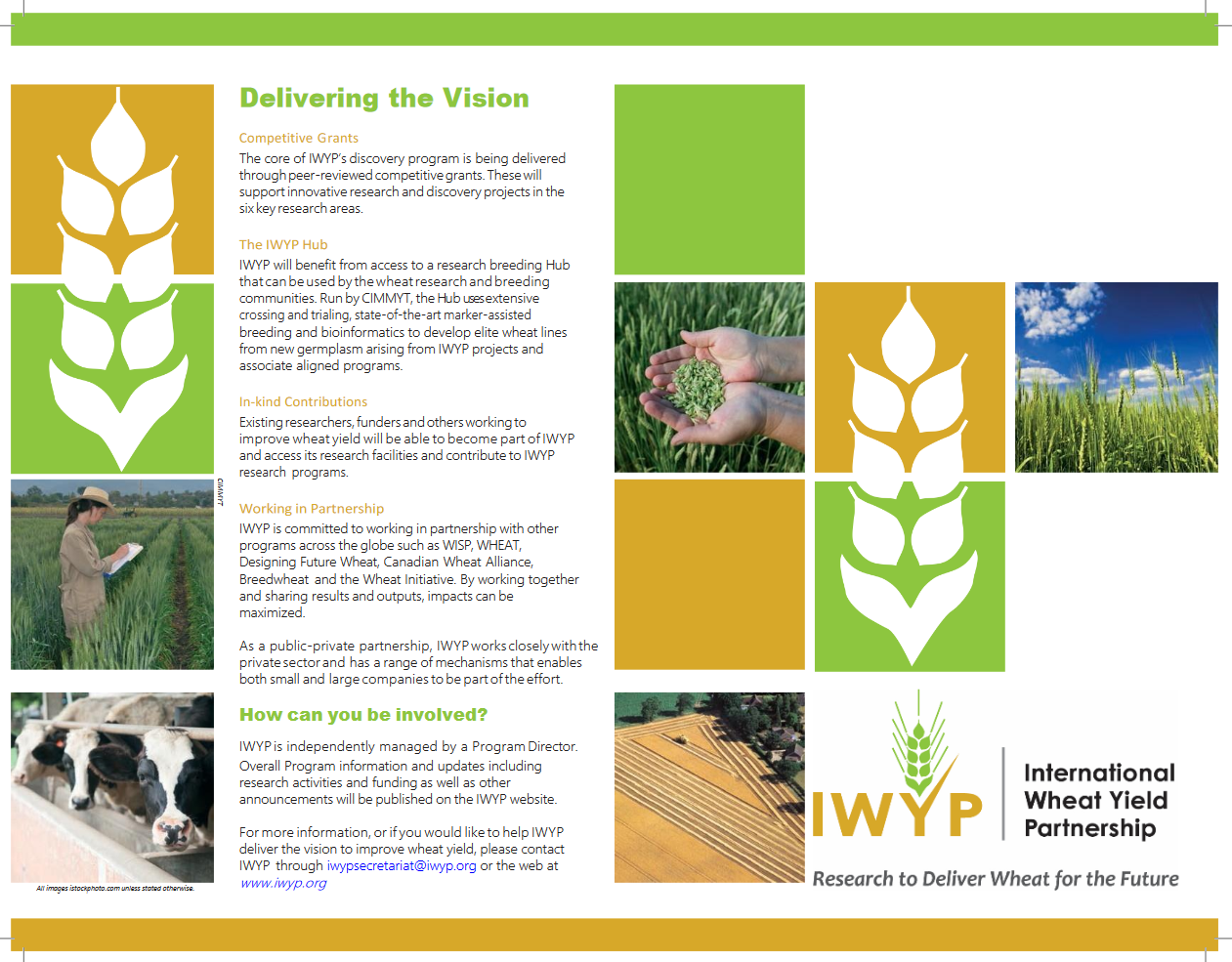 CIMMYT

All images istockphoto.com unless stated otherwise.

Delivering the Vision

Competitive Grants

The core of IWYP's discovery program is being delivered through peer-reviewed competitive grants. These will support innovative research and discovery projects in the six key research areas.

The IWYP Hub

IWYP will benefit from access to a research breeding Hub that can be used by the wheat research and breeding communities. Run by CIMMYT, the Hub uses extensive crossing and trialing, state-of-the-art marker-assisted breeding and bioinformatics to develop elite wheat lines from new germplasm arising from IWYP projects and associate aligned programs.

In-kind Contributions

Existing researchers, funders and others working to improve wheat yield will be able to become part of IWYP and access its research facilities and contribute to IWYP research programs.

Working in Partnership

IWYP is committed to working in partnership with other programs across the globe such as WISP, WHEAT, Designing Future Wheat, Canadian Wheat Alliance, Breedwheat and the Wheat Initiative. By working together and sharing results and outputs, impacts can be maximized.

As a public-private partnership, IWYP works closely with the private sector and has a range of mechanisms that enables both small and large companies to be part of the effort.

How can you be involved?

IWYP is independently managed by a Program Director. Overall Program information and updates including research activities and funding as well as other announcements will be published on the IWYP website.

For more information, or if you would like to help IWYP deliver the vision to improve wheat yield, please contact IWYP through iwypsecretariat@iwyp.org or the web at www.iwyp.org

IWYP International Wheat Yield Partnership

Research to Deliver Wheat for the Future